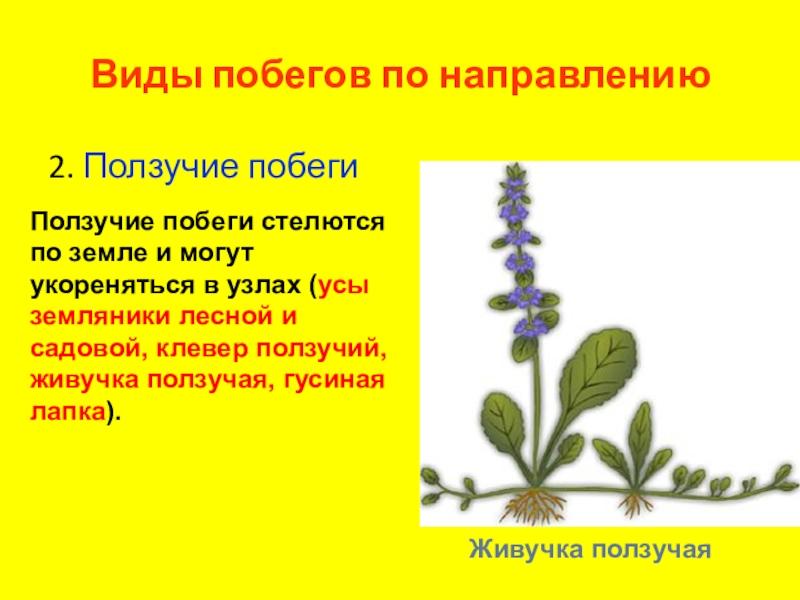 Виды побегов по направлению

2. Ползучие побеги

Ползучие побеги стелются по земле и могут укореняться в узлах (усы земляники лесной и садовой, клевер ползучий, живучка ползучая, гусиная лапка).

Живучка ползучая